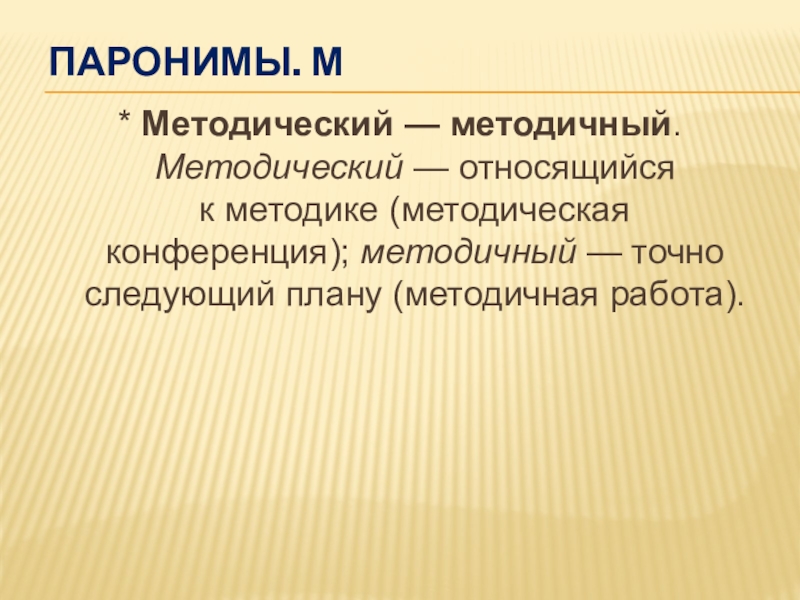 ПАРОНИМЫ. М

* Методический — методичный. Методический — относящийся к методике (методическая конференция); методичный — точно следующий плану (методичная работа).